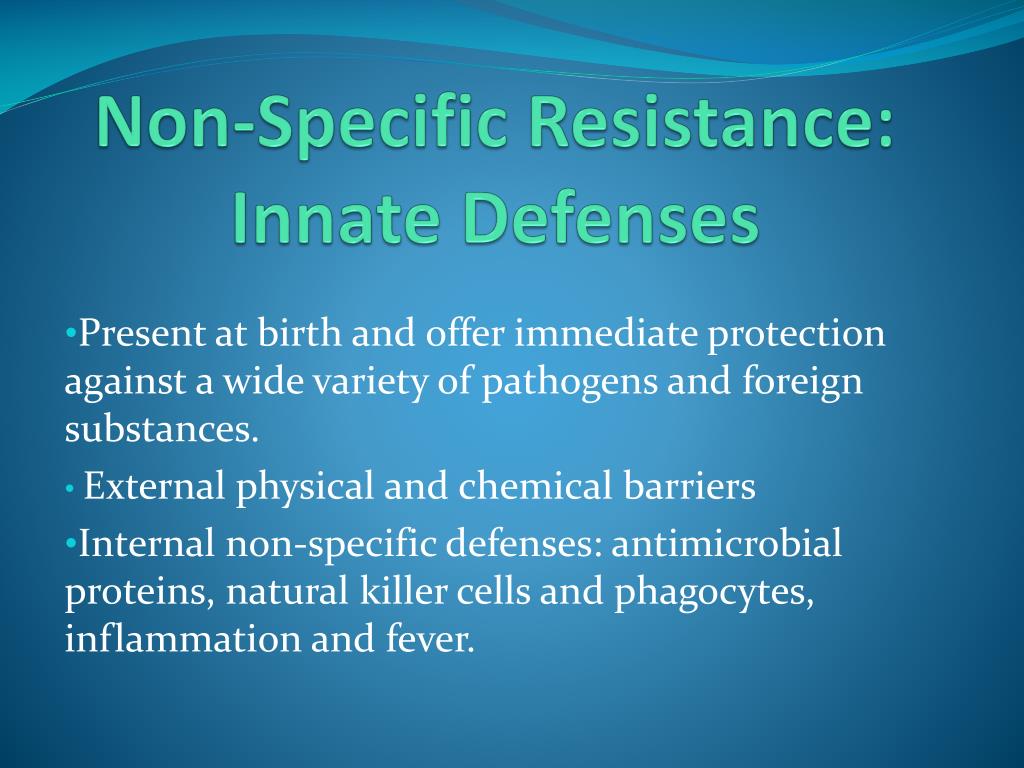 Non-Specific Resistance: Innate Defenses

•Present at birth and offer immediate protection against a wide variety of pathogens and foreign substances.

• External physical and chemical barriers

•Internal non-specific defenses: antimicrobial proteins, natural killer cells and phagocytes, inflammation and fever.